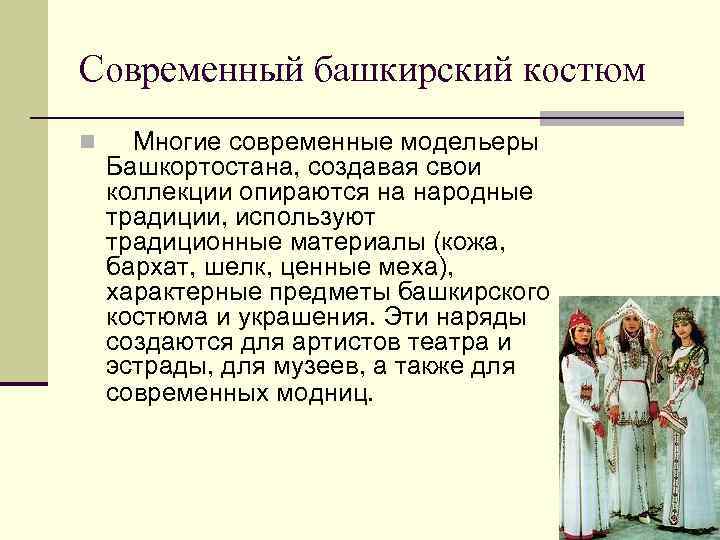 Современный башкирский костюм

Многие современные модельеры Башкортостана, создавая свои коллекции опираются на народные традиции, используют традиционные материалы (кожа, бархат, шелк, ценные меха), характерные предметы башкирского костюма и украшения. Эти наряды создаются для артистов театра и эстрады, для музеев, а также для современных модниц.